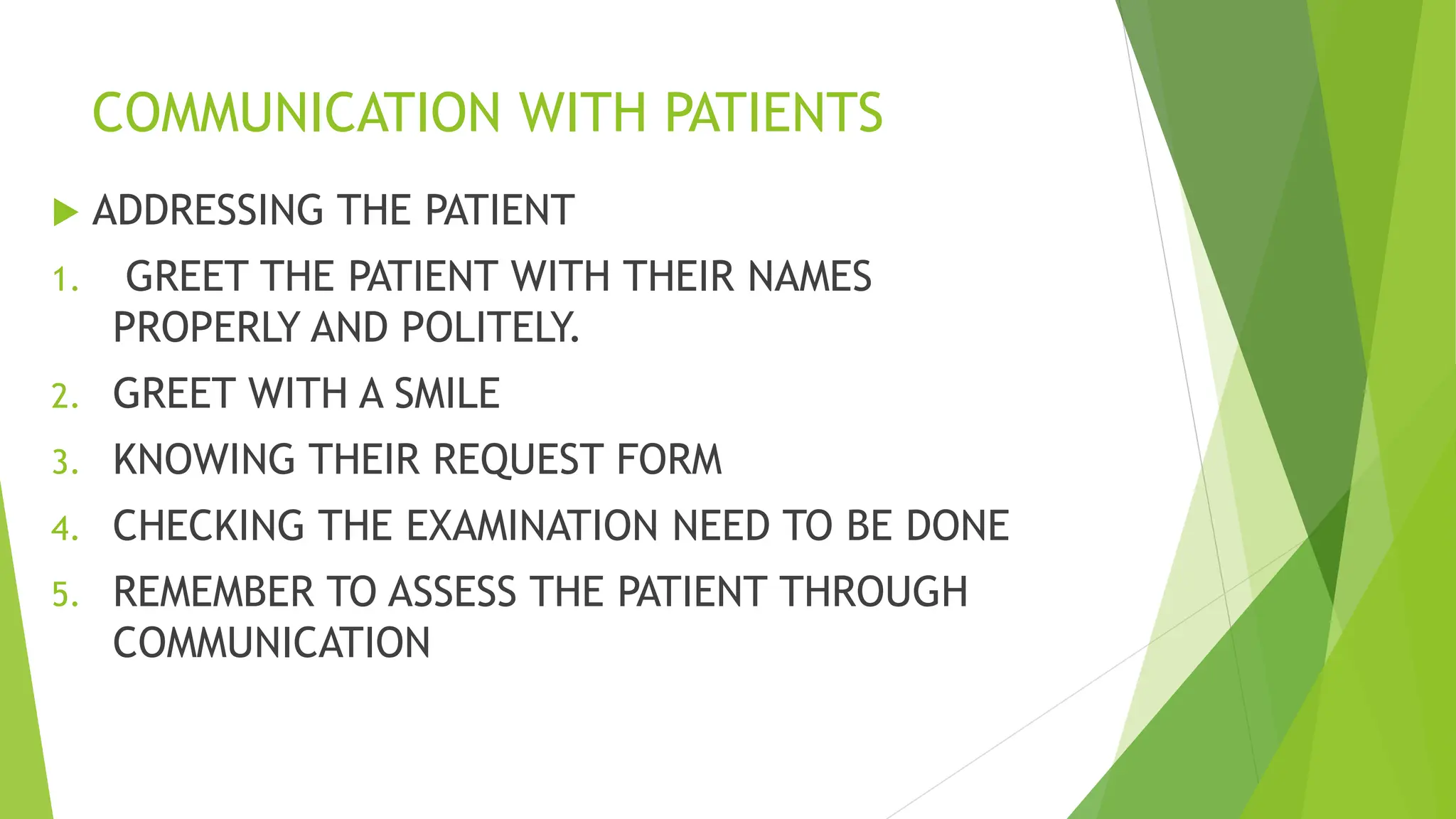 COMMUNICATION WITH PATIENTS

ADDRESSING THE PATIENT

1. GREET THE PATIENT WITH THEIR NAMES PROPERLY AND POLITELY.
2. GREET WITH A SMILE
3. KNOWING THEIR REQUEST FORM
4. CHECKING THE EXAMINATION NEED TO BE DONE
5. REMEMBER TO ASSESS THE PATIENT THROUGH COMMUNICATION